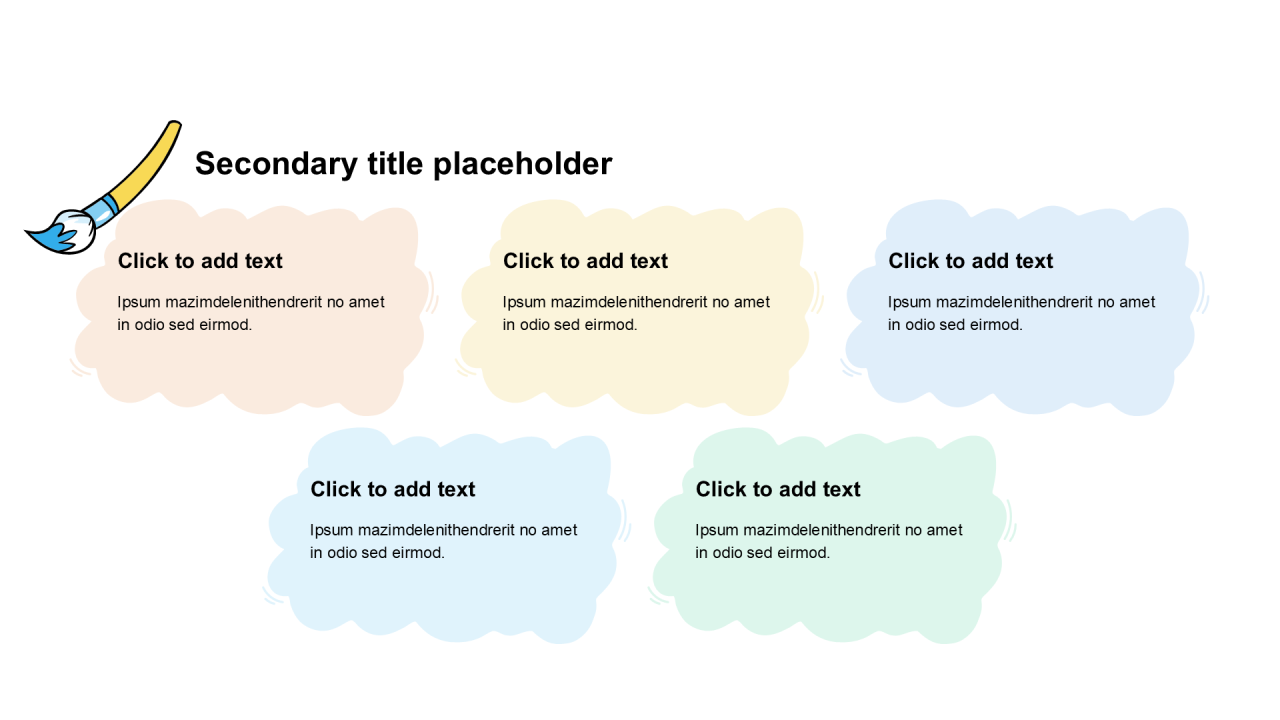 Secondary title placeholder

Click to add text

Ipsum mazimdelenithendrerit no amet in odio sed eirmod.

Click to add text

Ipsum mazimdelenithendrerit no amet in odio sed eirmod.

Click to add text

Ipsum mazimdelenithendrerit no amet in odio sed eirmod.

Click to add text

Ipsum mazimdelenithendrerit no amet in odio sed eirmod.

Click to add text

Ipsum mazimdelenithendrerit no amet in odio sed eirmod.